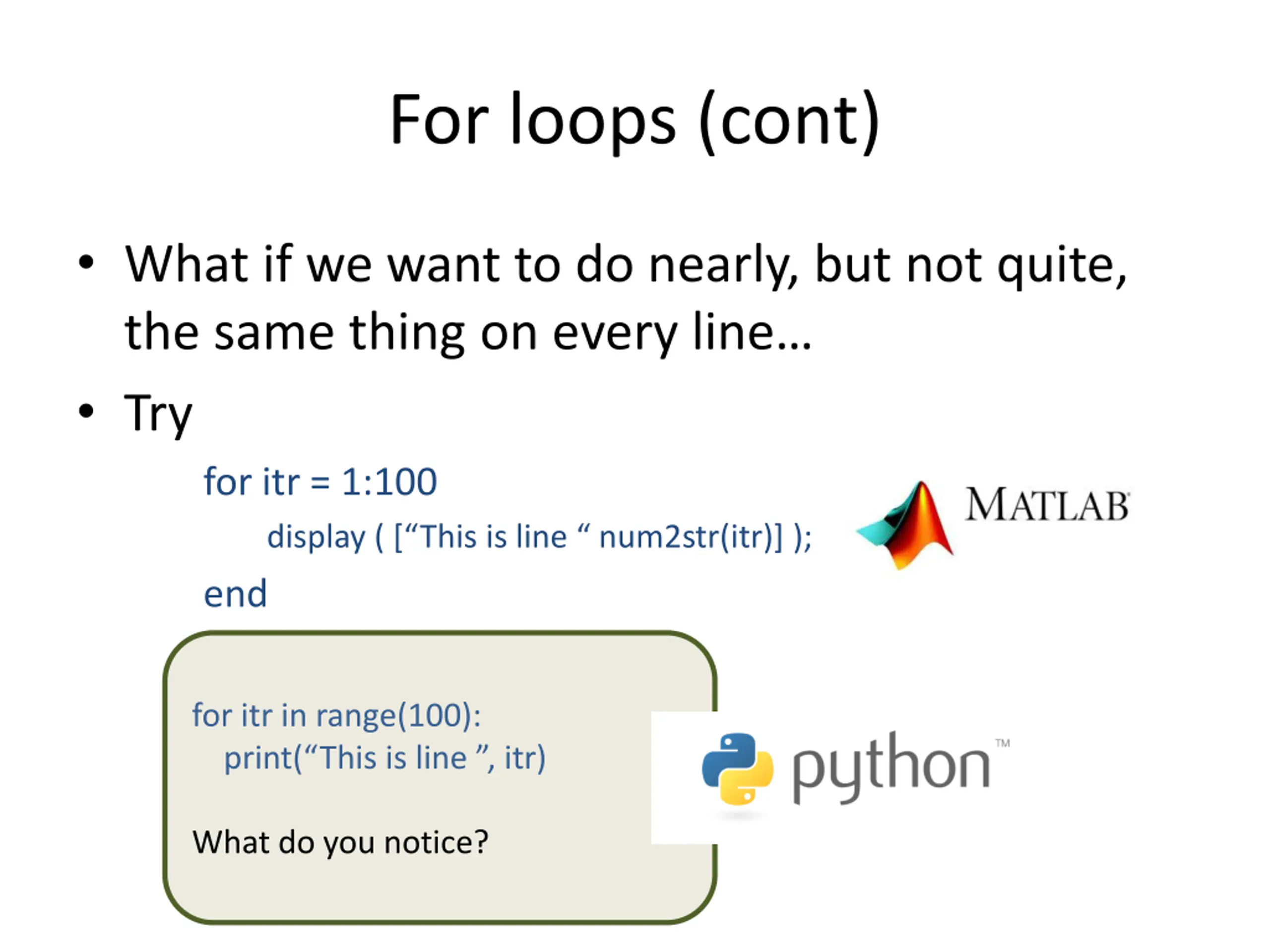 For loops (cont)

• What if we want to do nearly, but not quite, the same thing on every line…

• Try

for itr = 1:100
display ( [“This is line “ num2str(itr)] );
end

MATLAB

for itr in range(100):
print(“This is line ”, itr)

What do you notice?

python™